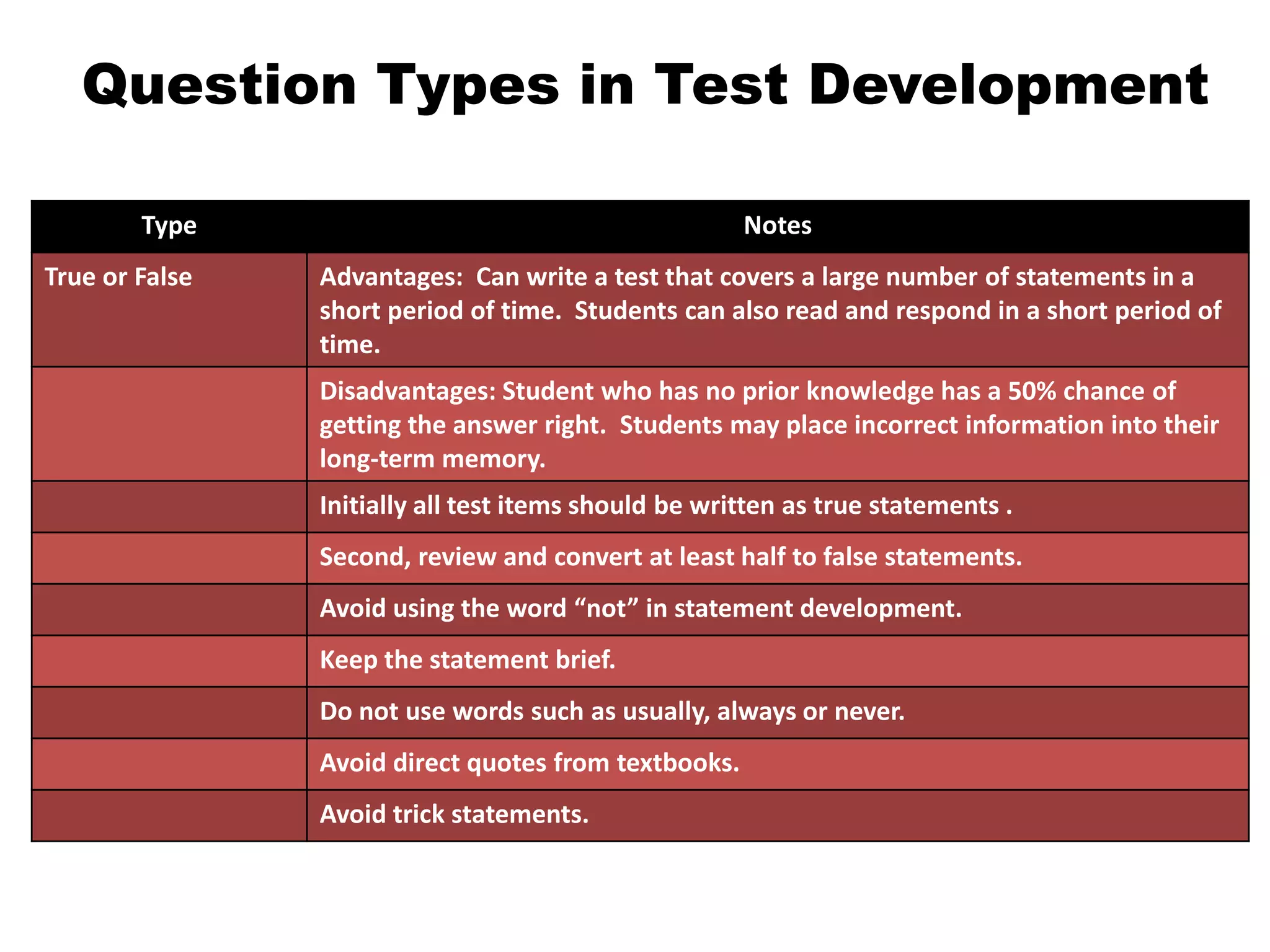 Question Types in Test Development

| Type | Notes |
|---|---|
| True or False | Advantages:  Can write a test that covers a large number of statements in a short period of time.  Students can also read and respond in a short period of time. |
| | Disadvantages: Student who has no prior knowledge has a 50% chance of getting the answer right.  Students may place incorrect information into their long-term memory. |
| | Initially all test items should be written as true statements . |
| | Second, review and convert at least half to false statements. |
| | Avoid using the word “not” in statement development. |
| | Keep the statement brief. |
| | Do not use words such as usually, always or never. |
| | Avoid direct quotes from textbooks. |
| | Avoid trick statements. |